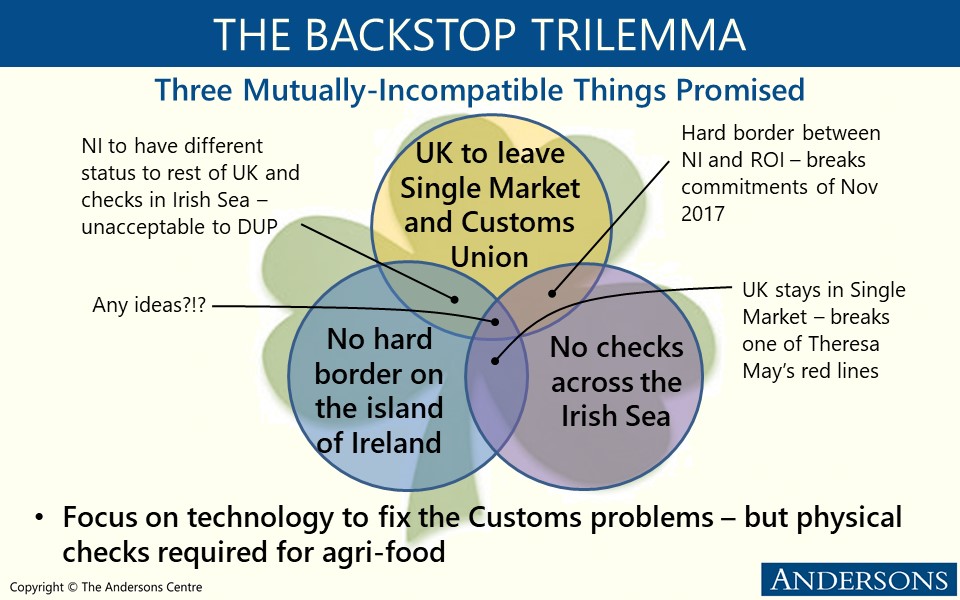 THE BACKSTOP TRILEMMA

Three Mutually-Incompatible Things Promised

NI to have different status to rest of UK and checks in Irish Sea – unacceptable to DUP

UK to leave Single Market and Customs Union

Hard border between NI and ROI – breaks commitments of Nov 2017

Any ideas?!?

UK stays in Single Market – breaks one of Theresa May's red lines

No hard border on the island of Ireland

No checks across the Irish Sea

• Focus on technology to fix the Customs problems – but physical checks required for agri-food

Copyright © The Andersons Centre

ANDERSONS